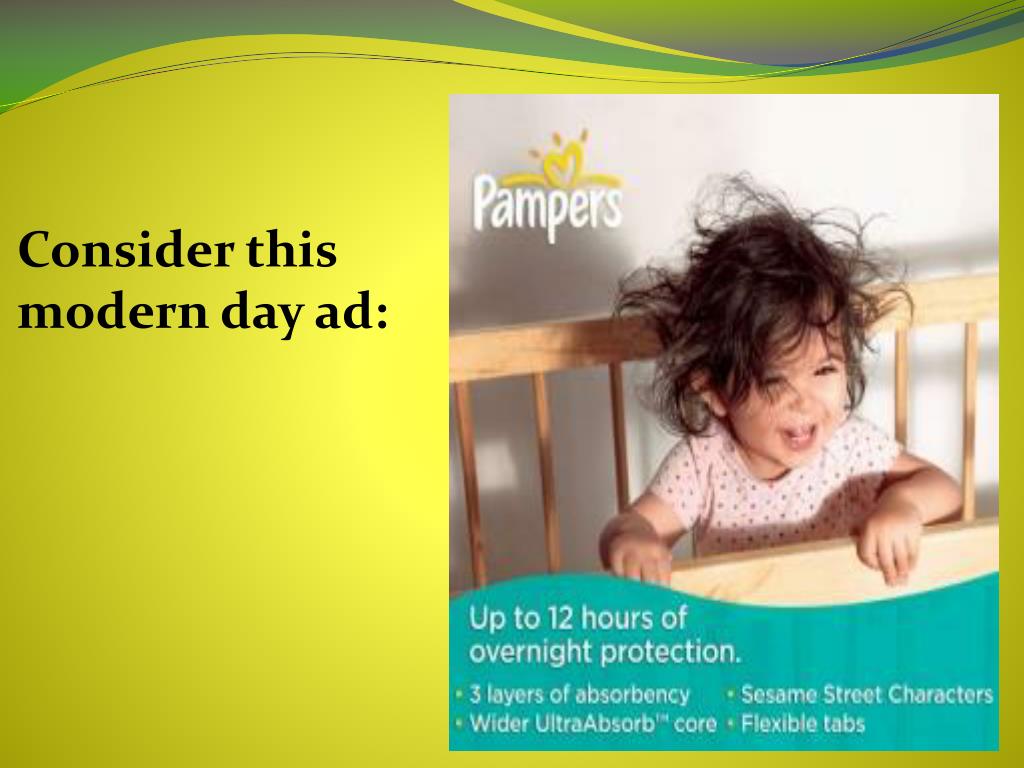 Consider this modern day ad:

Pampers

Up to 12 hours of overnight protection.

• 3 layers of absorbency
• Wider UltraAbsorb™ core
• Sesame Street Characters
• Flexible tabs